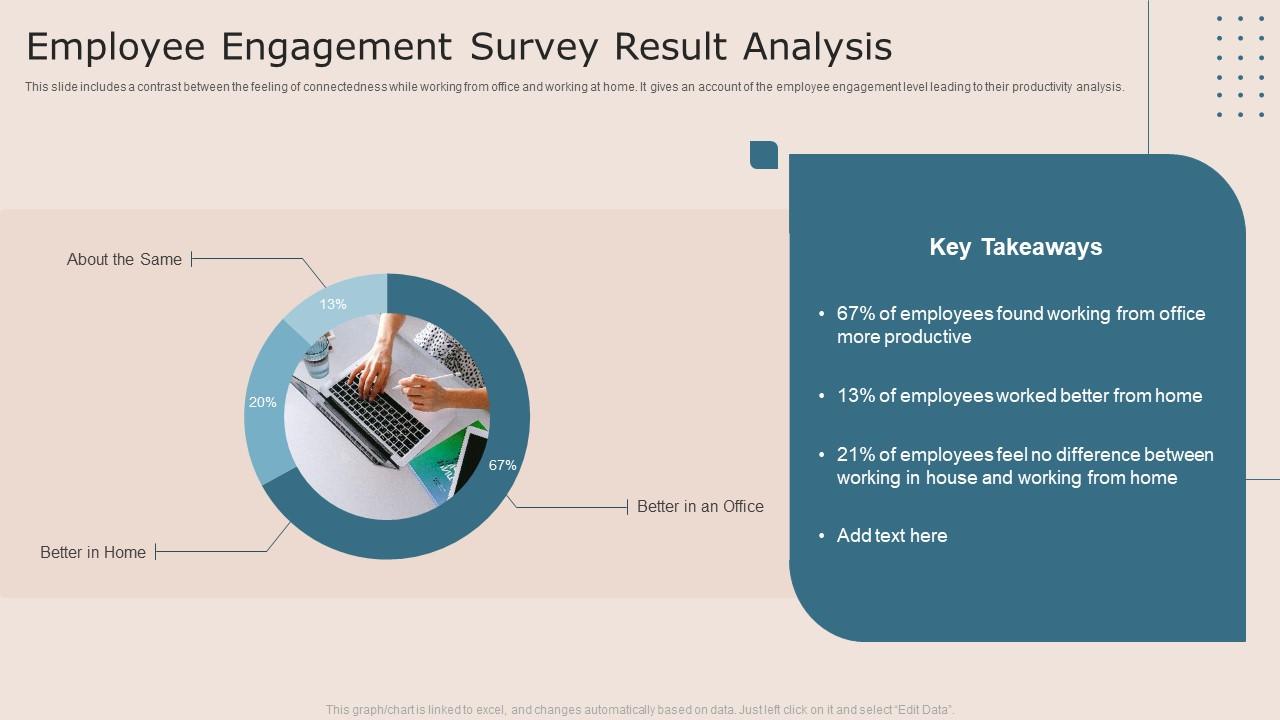 Employee Engagement Survey Result Analysis

This slide includes a contrast between the feeling of connectedness while working from office and working at home. It gives an account of the employee engagement level leading to their productivity analysis.

About the Same

13%

20%

67%

Better in an Office

Better in Home

Key Takeaways

• 67% of employees found working from office more productive

• 13% of employees worked better from home

• 21% of employees feel no difference between working in house and working from home

• Add text here

This graph/chart is linked to excel, and changes automatically based on data. Just left click on it and select "Edit Data".